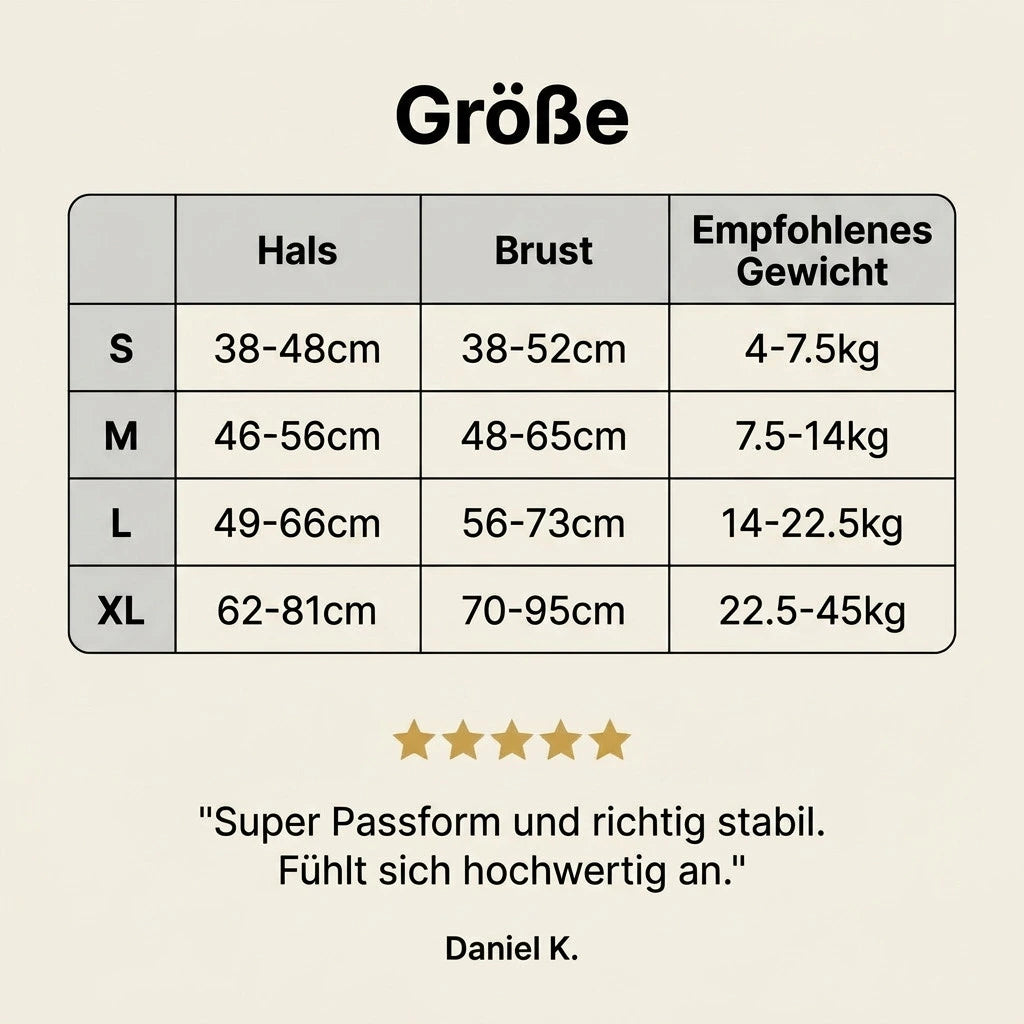 Größe

|  | Hals | Brust | Empfohlenes Gewicht |
|---|---|---|---|
| S | 38-48cm | 38-52cm | 4-7.5kg |
| M | 46-56cm | 48-65cm | 7.5-14kg |
| L | 49-66cm | 56-73cm | 14-22.5kg |
| XL | 62-81cm | 70-95cm | 22.5-45kg |

"Super Passform und richtig stabil. Fühlt sich hochwertig an."

Daniel K.